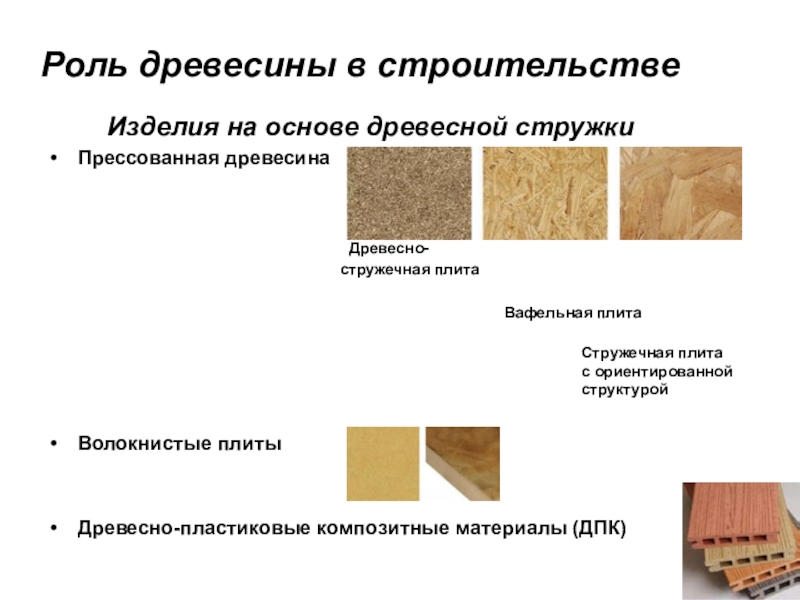 Роль древесины в строительстве

Изделия на основе древесной стружки

• Прессованная древесина

Древесно-стружечная плита

Вафельная плита

Стружечная плита с ориентированной структурой

• Волокнистые плиты

• Древесно-пластиковые композитные материалы (ДПК)